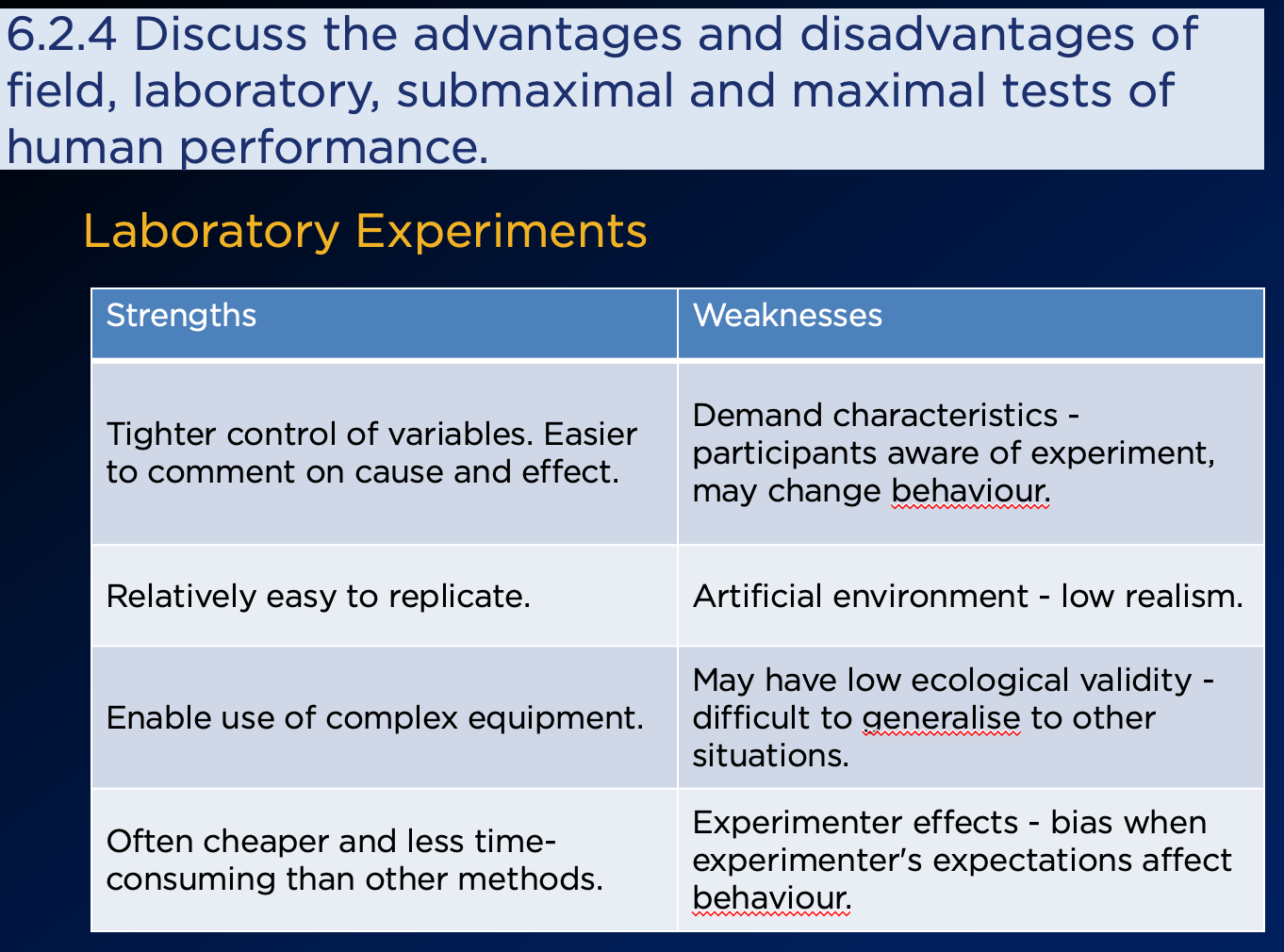 6.2.4 Discuss the advantages and disadvantages of field, laboratory, submaximal and maximal tests of human performance.

Laboratory Experiments

| Strengths | Weaknesses |
|---|---|
| Tighter control of variables. Easier to comment on cause and effect. | Demand characteristics - participants aware of experiment, may change behaviour. |
| Relatively easy to replicate. | Artificial environment - low realism. |
| Enable use of complex equipment. | May have low ecological validity - difficult to generalise to other situations. |
| Often cheaper and less time-consuming than other methods. | Experimenter effects - bias when experimenter's expectations affect behaviour. |